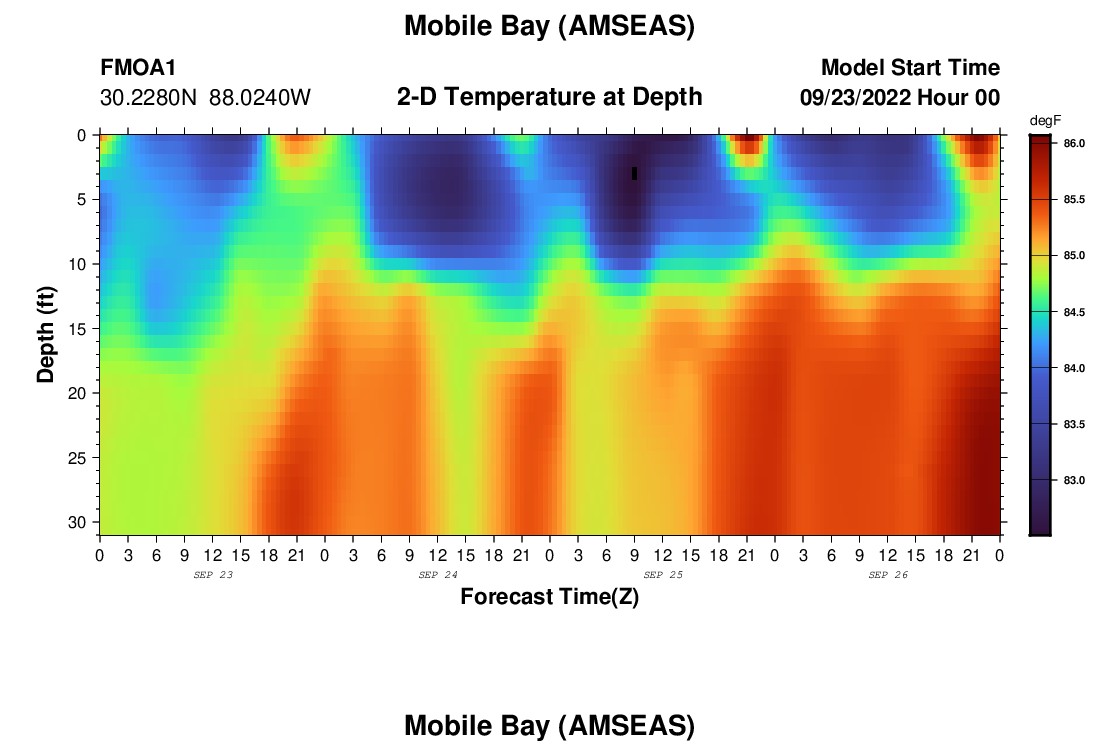 Mobile Bay (AMSEAS)

FMOA1
30.2280N 88.0240W

2-D Temperature at Depth

Model Start Time
09/23/2022 Hour 00

degF
86.0
85.5
85.0
84.5
84.0
83.5
83.0

Depth (ft)
0
5
10
15
20
25
30

0 3 6 9 12 15 18 21 0 3 6 9 12 15 18 21 0 3 6 9 12 15 18 21 0 3 6 9 12 15 18 21 0
SEP 23
SEP 24
SEP 25
SEP 26
Forecast Time(Z)

Mobile Bay (AMSEAS)